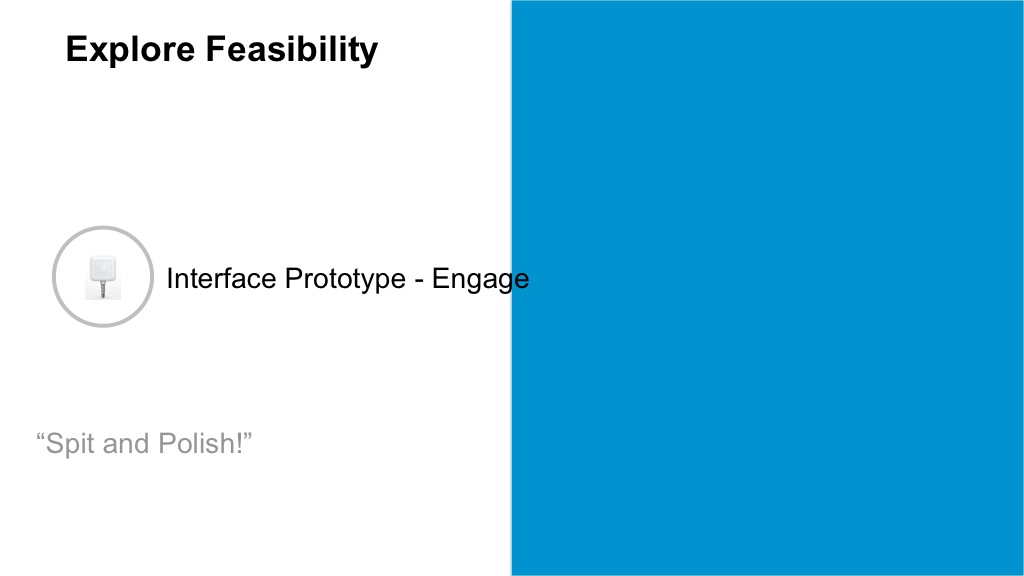 Explore Feasibility

Interface Prototype - Engage

“Spit and Polish!”